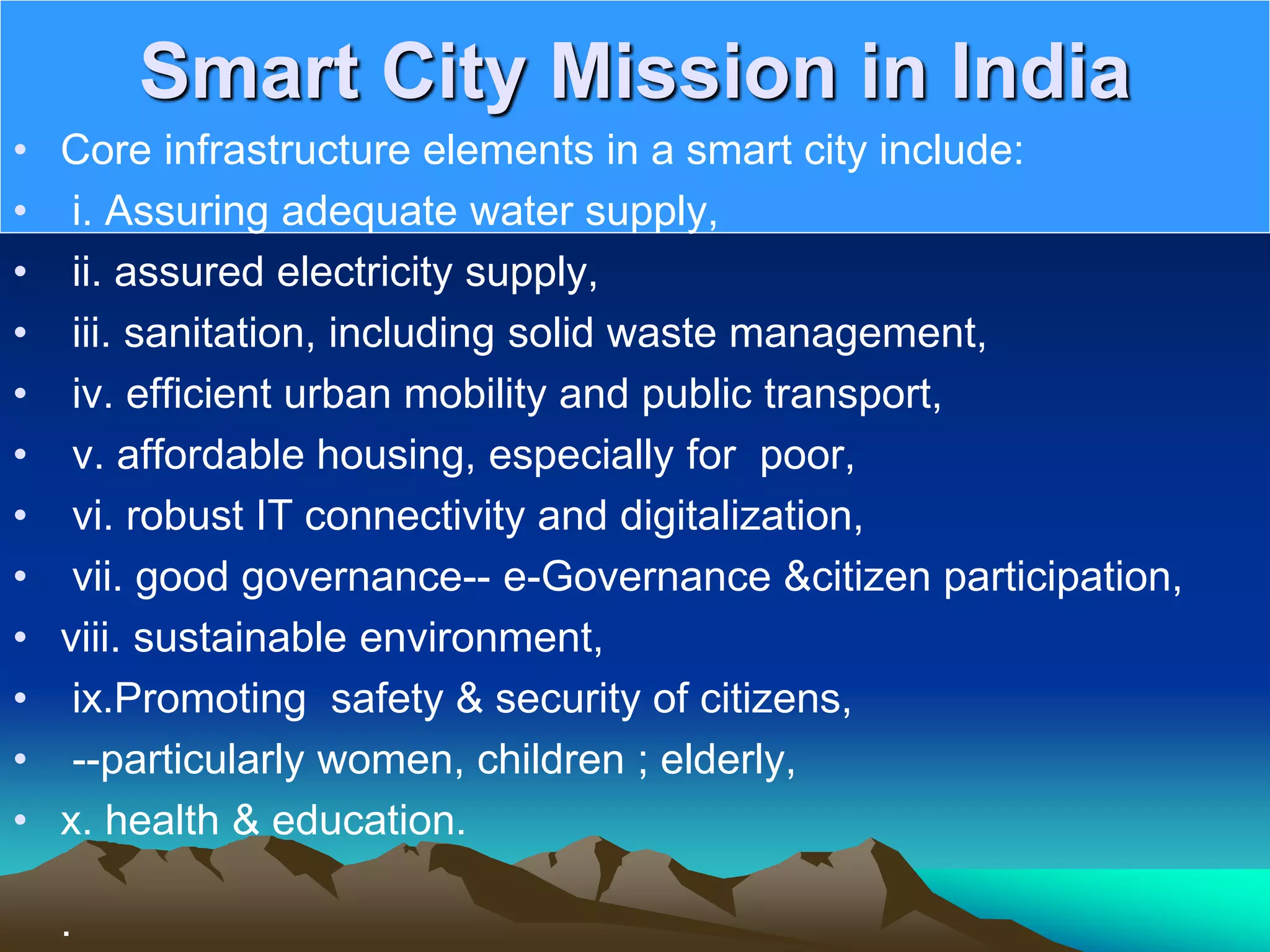 Smart City Mission in India

• Core infrastructure elements in a smart city include:
• i. Assuring adequate water supply,
• ii. assured electricity supply,
• iii. sanitation, including solid waste management,
• iv. efficient urban mobility and public transport,
• v. affordable housing, especially for poor,
• vi. robust IT connectivity and digitalization,
• vii. good governance-- e-Governance &citizen participation,
• viii. sustainable environment,
• ix.Promoting safety & security of citizens,
• --particularly women, children ; elderly,
• x. health & education.

.